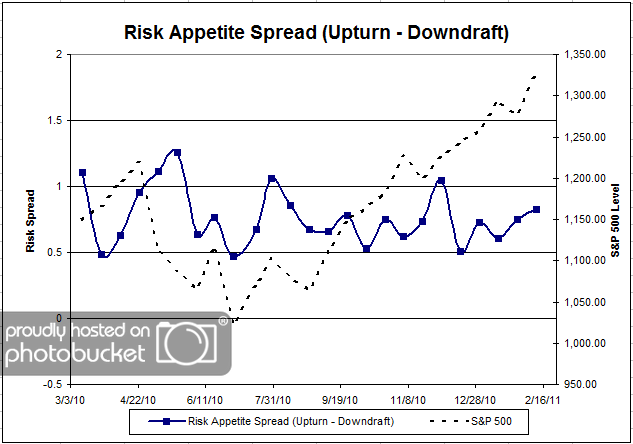 Risk Appetite Spread (Upturn - Downdraft)

Risk Spread

2
1.5
1
0.5
0
-0.5

S&P 500 Level

1,350.00
1,300.00
1,250.00
1,200.00
1,150.00
1,100.00
1,050.00
1,000.00
950.00

3/3/10
4/22/10
6/11/10
7/31/10
9/19/10
11/8/10
12/28/10
2/16/11

Risk Appetite Spread (Upturn - Downdraft)
S&P 500

proudly hosted on
photobucket